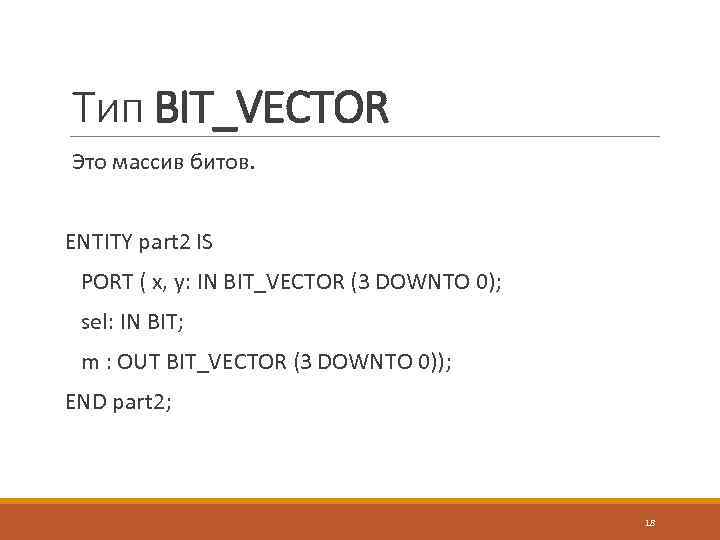 Тип BIT_VECTOR

Это массив битов.

ENTITY part2 IS

PORT ( x, y: IN BIT_VECTOR (3 DOWNTO 0);

sel: IN BIT;

m : OUT BIT_VECTOR (3 DOWNTO 0));

END part2;

18